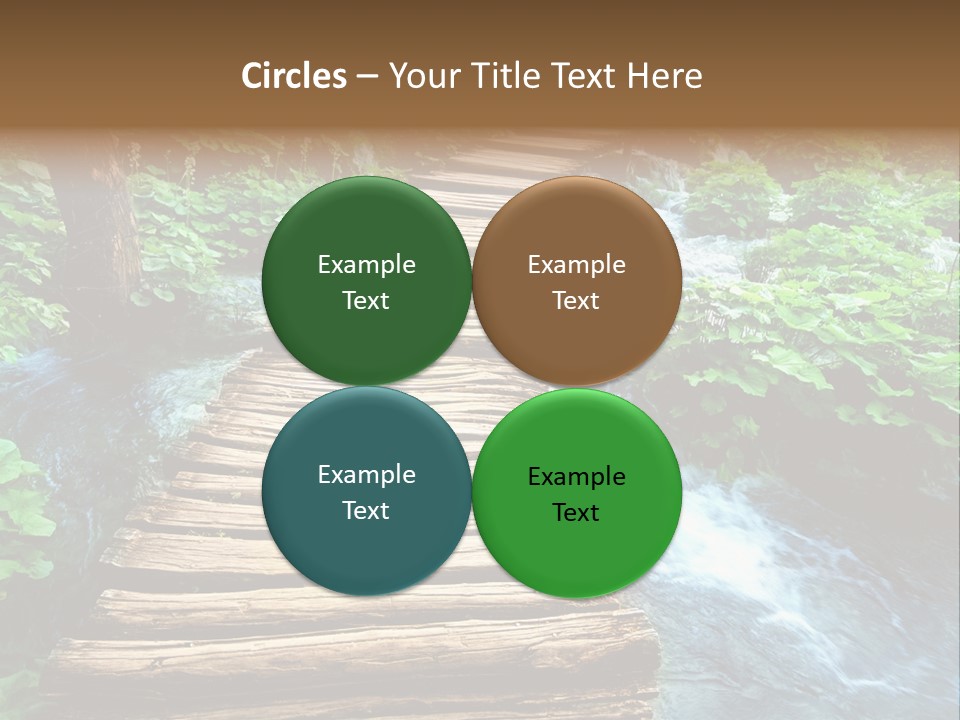 Circles – Your Title Text Here

Example Text

Example Text

Example Text

Example Text